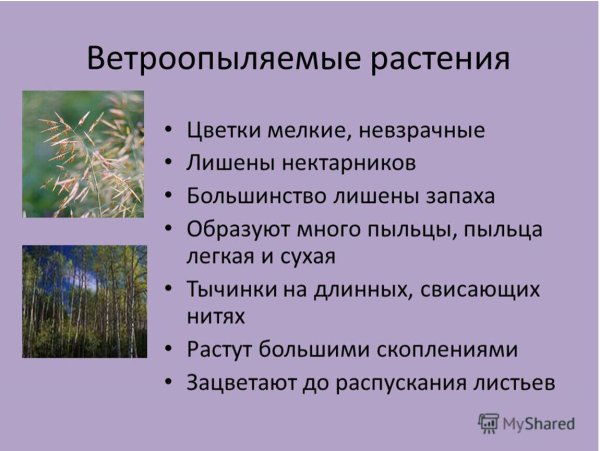 Ветроопыляемые растения

• Цветки мелкие, невзрачные
• Лишены нектарников
• Большинство лишены запаха
• Образуют много пыльцы, пыльца легкая и сухая
• Тычинки на длинных, свисающих нитях
• Растут большими скоплениями
• Зацветают до распускания листьев

MyShared